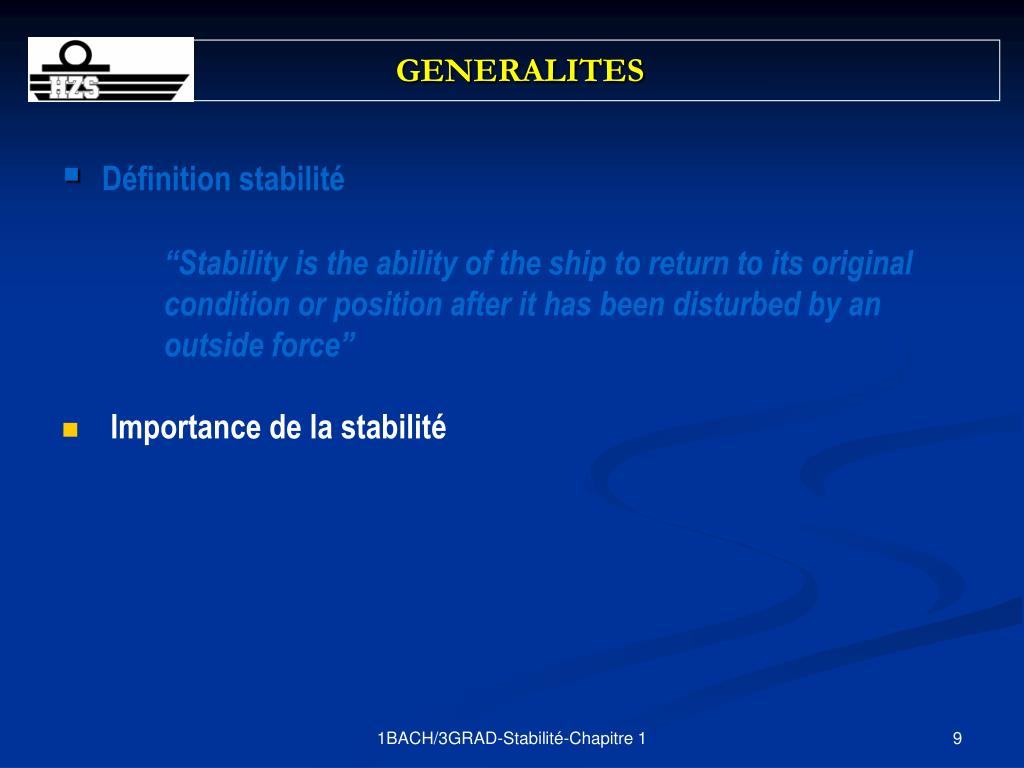 HZS

GENERALITES

Définition stabilité

“Stability is the ability of the ship to return to its original condition or position after it has been disturbed by an outside force”

Importance de la stabilité

1BACH/3GRAD-Stabilité-Chapitre 1

9